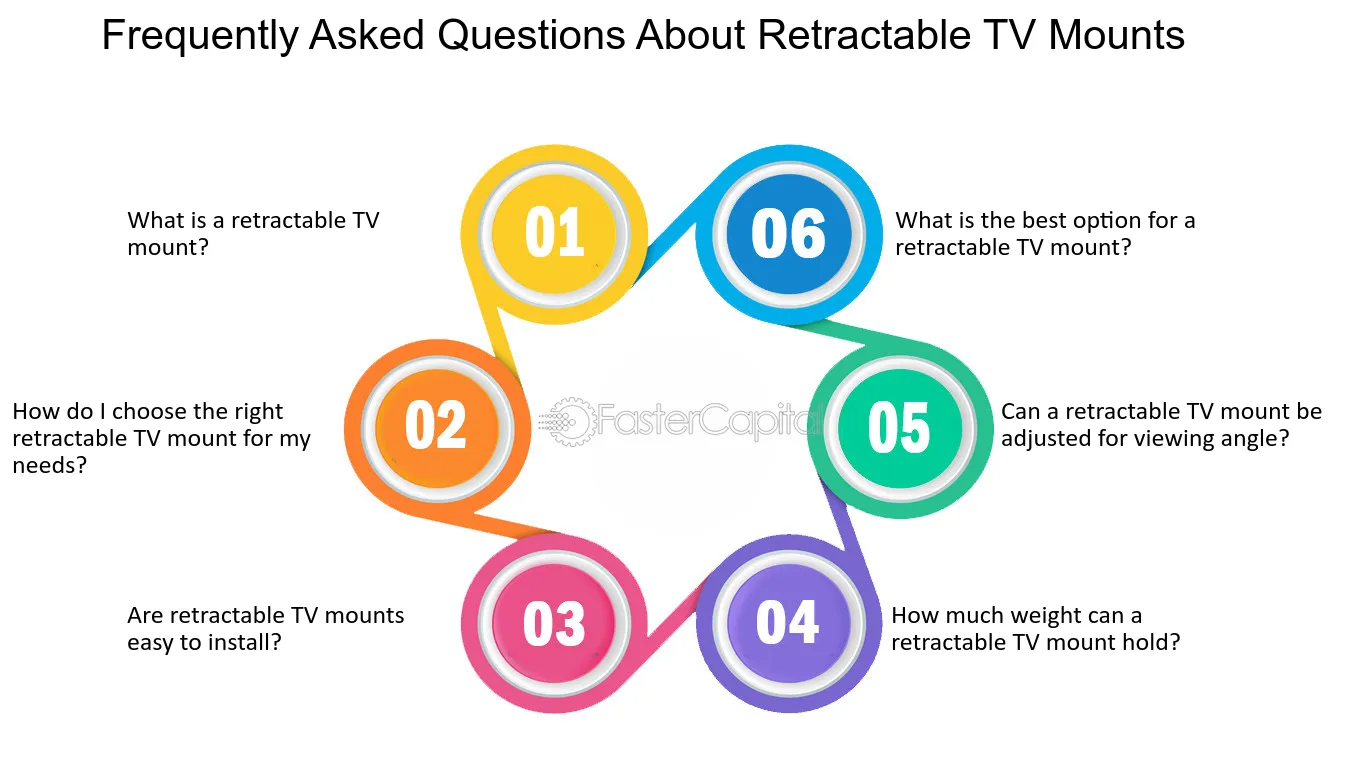 Frequently Asked Questions About Retractable TV Mounts

01
What is a retractable TV mount?

02
How do I choose the right retractable TV mount for my needs?

03
Are retractable TV mounts easy to install?

04
How much weight can a retractable TV mount hold?

05
Can a retractable TV mount be adjusted for viewing angle?

06
What is the best option for a retractable TV mount?

FasterCapital